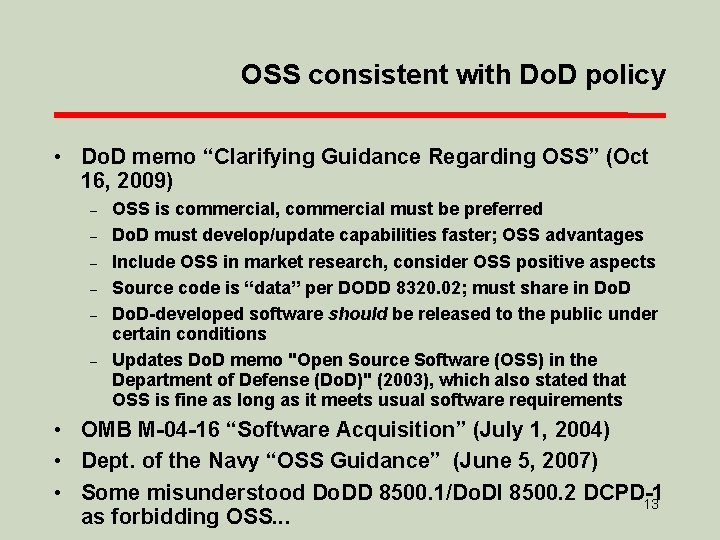 OSS consistent with DoD policy

• DoD memo "Clarifying Guidance Regarding OSS" (Oct 16, 2009)
- OSS is commercial, commercial must be preferred
- DoD must develop/update capabilities faster; OSS advantages
- Include OSS in market research, consider OSS positive aspects
- Source code is "data" per DODD 8320.02; must share in DoD
- DoD-developed software should be released to the public under certain conditions
- Updates DoD memo "Open Source Software (OSS) in the Department of Defense (DoD)" (2003), which also stated that OSS is fine as long as it meets usual software requirements
• OMB M-04-16 "Software Acquisition" (July 1, 2004)
• Dept. of the Navy "OSS Guidance" (June 5, 2007)
• Some misunderstood DoDD 8500.1/DoDI 8500.2 DCPD-1 as forbidding OSS...

13